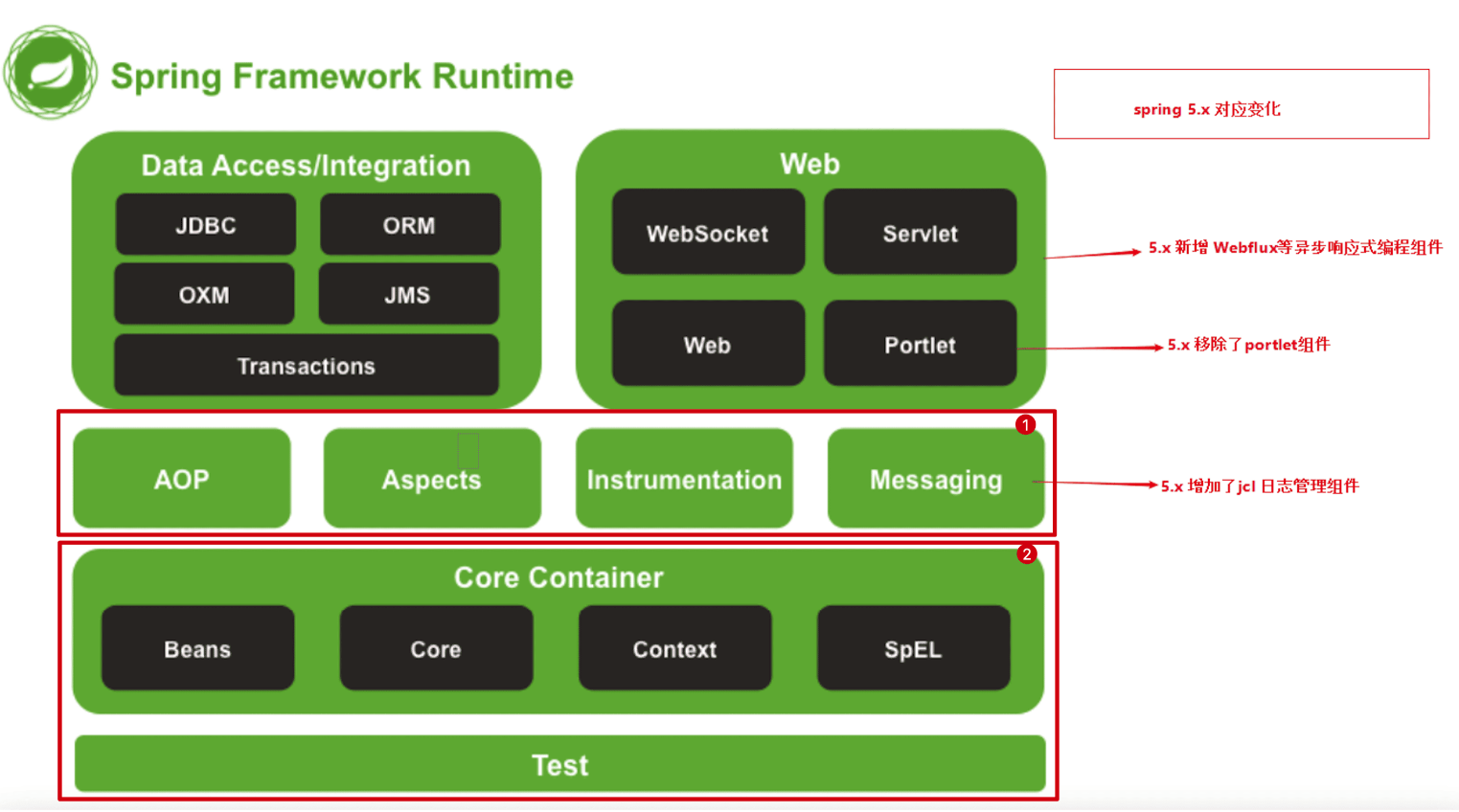 Spring Framework Runtime

spring 5.x 对应变化

Data Access/Integration

JDBC

ORM

OXM

JMS

Transactions

Web

WebSocket

Servlet

Web

Portlet

5.x 新增 Webflux等异步响应式编程组件

5.x 移除了portlet组件

1

AOP

Aspects

Instrumentation

Messaging

5.x 增加了jcl 日志管理组件

2

Core Container

Beans

Core

Context

SpEL

Test